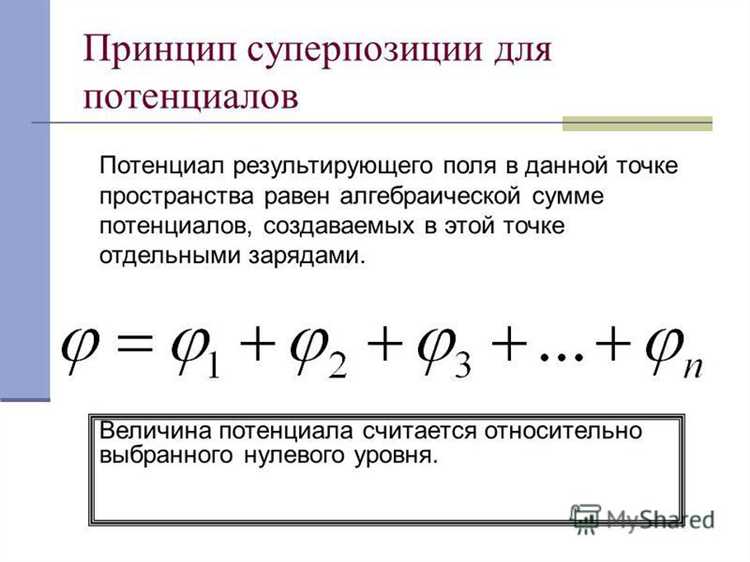 Принцип суперпозиции для потенциалов

Потенциал результирующего поля в данной точке пространства равен алгебраической сумме потенциалов, создаваемых в этой точке отдельными зарядами.

$\varphi = \varphi_1 + \varphi_2 + \varphi_3 + ... + \varphi_n$

Величина потенциала считается относительно выбранного нулевого уровня.

MyShared